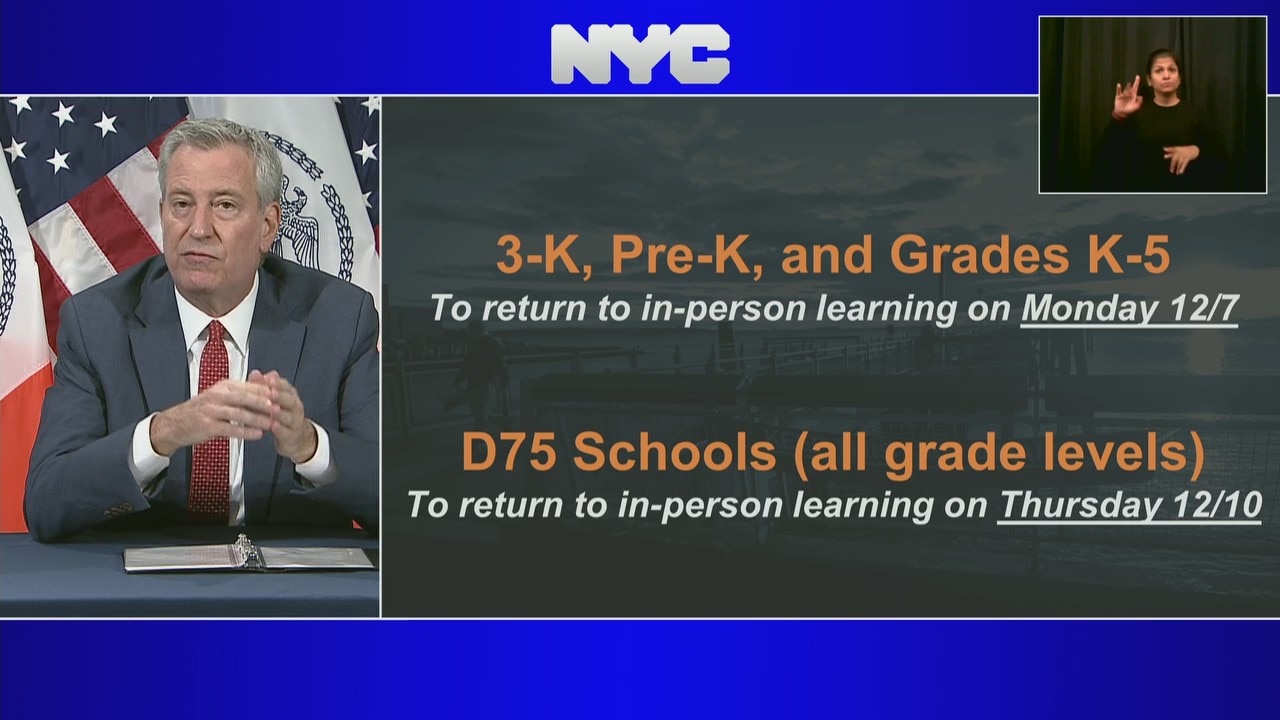 NYC

3-K, Pre-K, and Grades K-5
To return to in-person learning on Monday 12/7

D75 Schools (all grade levels)
To return to in-person learning on Thursday 12/10